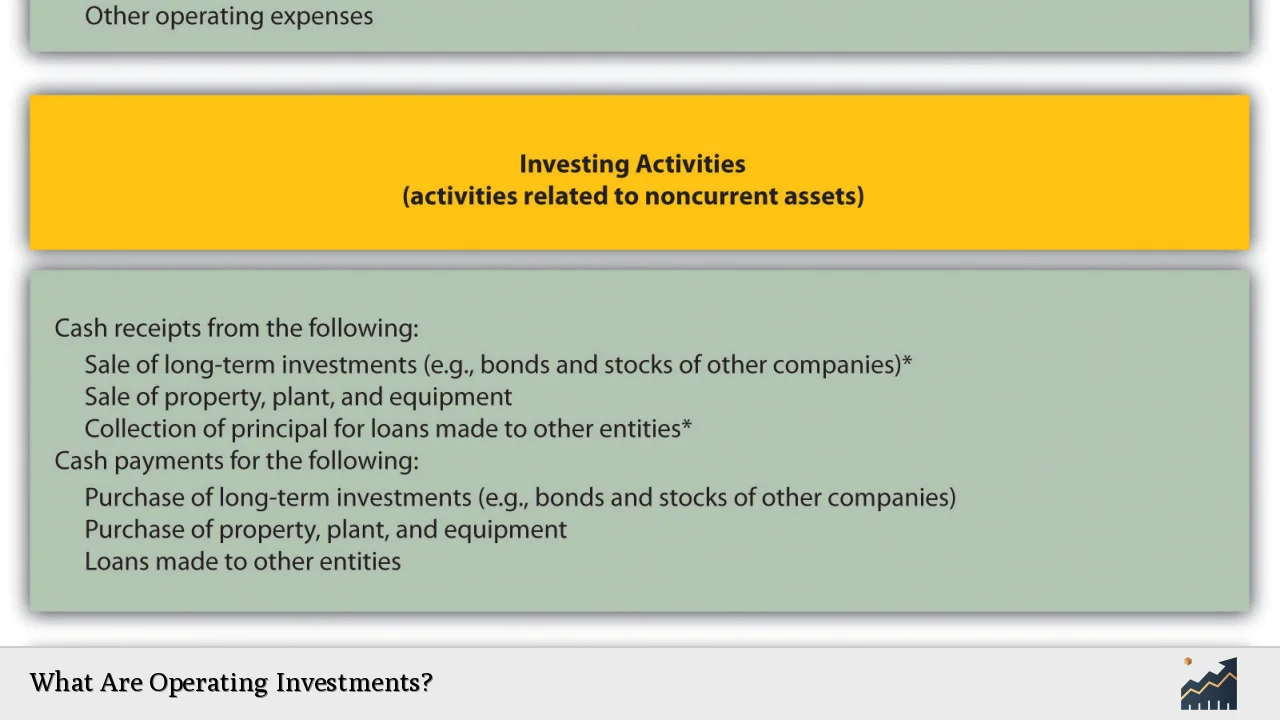 Other operating expenses

Investing Activities
(activities related to noncurrent assets)

Cash receipts from the following:
Sale of long-term investments (e.g., bonds and stocks of other companies)*
Sale of property, plant, and equipment
Collection of principal for loans made to other entities*
Cash payments for the following:
Purchase of long-term investments (e.g., bonds and stocks of other companies)
Purchase of property, plant, and equipment
Loans made to other entities

What Are Operating Investments?